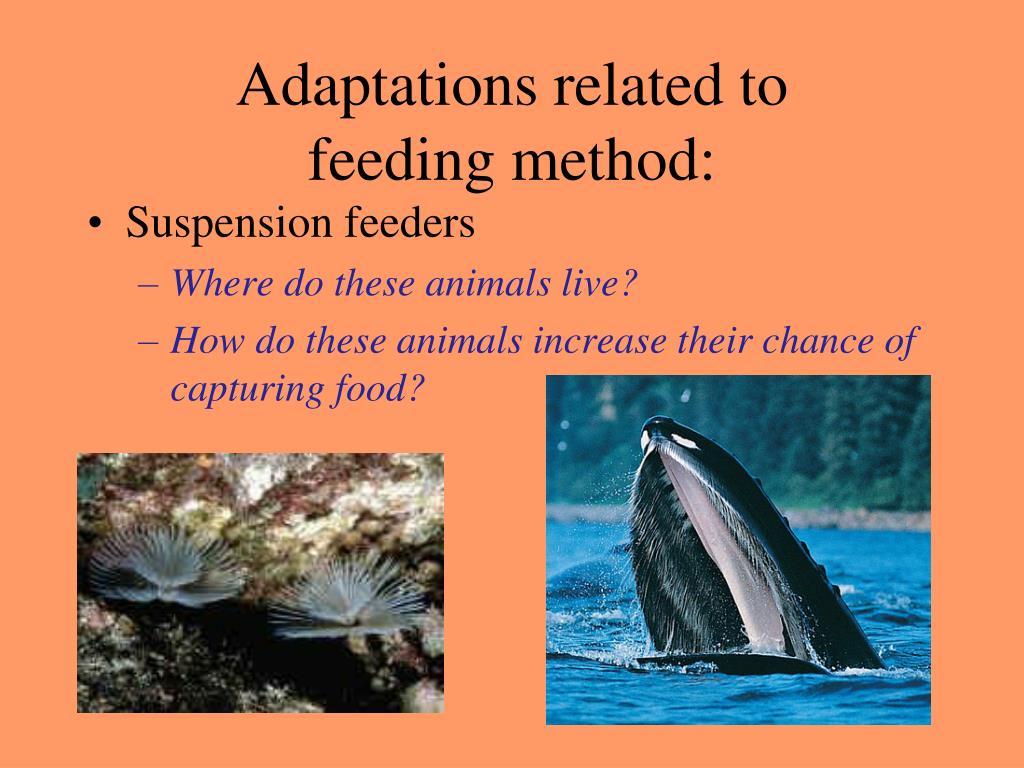 Adaptations related to feeding method:

• Suspension feeders

– Where do these animals live?

– How do these animals increase their chance of capturing food?